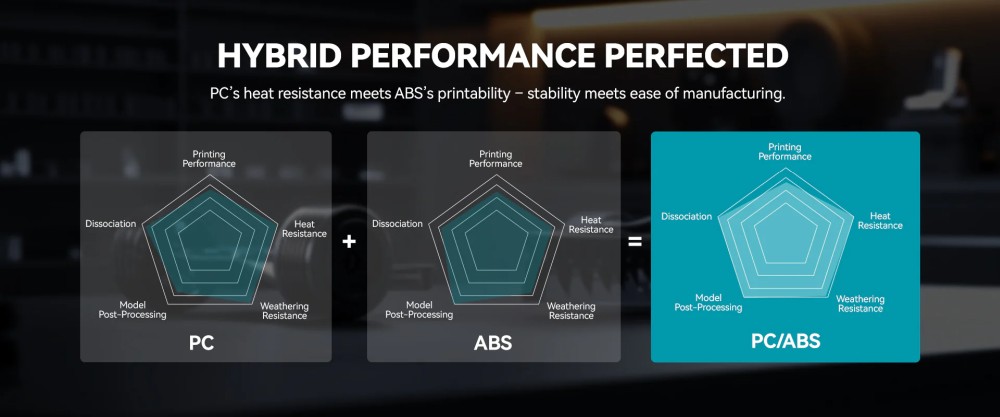 HYBRID PERFORMANCE PERFECTED

PC's heat resistance meets ABS's printability – stability meets ease of manufacturing.

Printing Performance
Heat Resistance
Weathering Resistance
Model Post-Processing
Dissociation
PC

+

Printing Performance
Heat Resistance
Weathering Resistance
Model Post-Processing
Dissociation
ABS

=

Printing Performance
Heat Resistance
Weathering Resistance
Model Post-Processing
Dissociation
PC/ABS